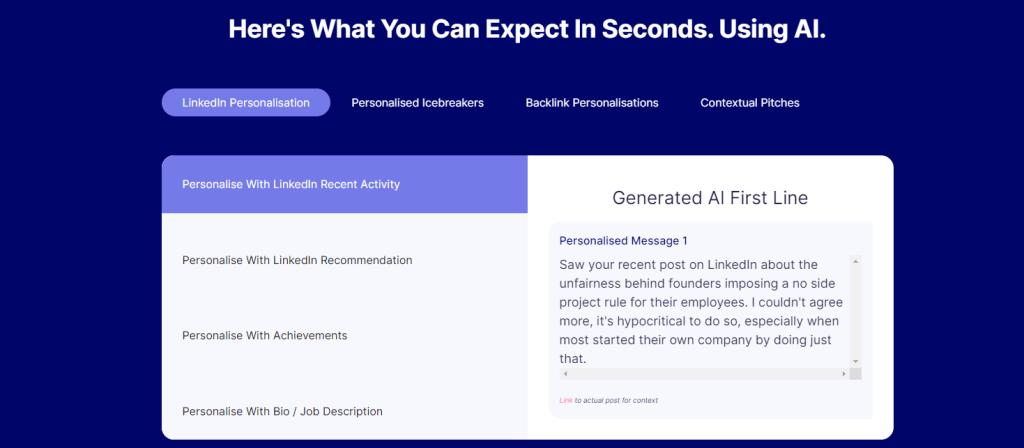 Here's What You Can Expect In Seconds. Using AI.

LinkedIn Personalisation

Personalised Icebreakers

Backlink Personalisations

Contextual Pitches

Personalise With LinkedIn Recent Activity

Personalise With LinkedIn Recommendation

Personalise With Achievements

Personalise With Bio / Job Description

Generated AI First Line

Personalised Message 1

Saw your recent post on LinkedIn about the unfairness behind founders imposing a no side project rule for their employees. I couldn't agree more, it's hypocritical to do so, especially when most started their own company by doing just that.

Link to actual post for context